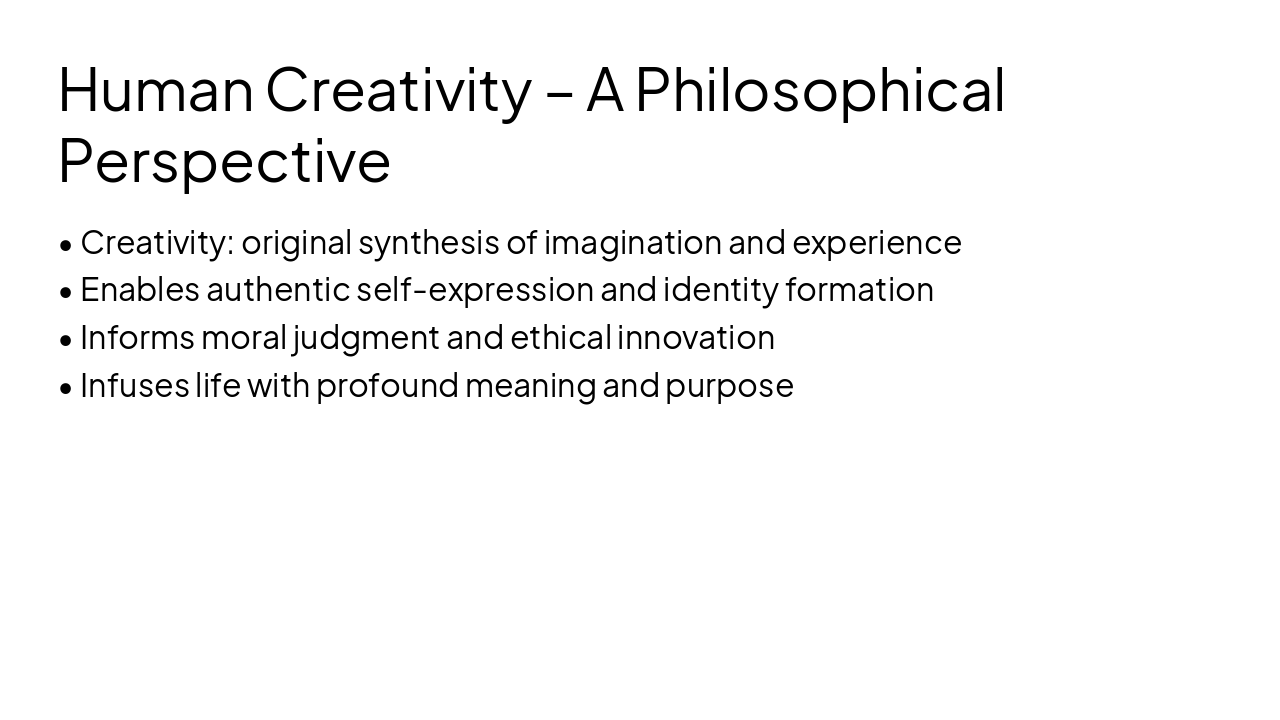 Human Creativity – A Philosophical Perspective

• Creativity: original synthesis of imagination and experience
• Enables authentic self-expression and identity formation
• Informs moral judgment and ethical innovation
• Infuses life with profound meaning and purpose